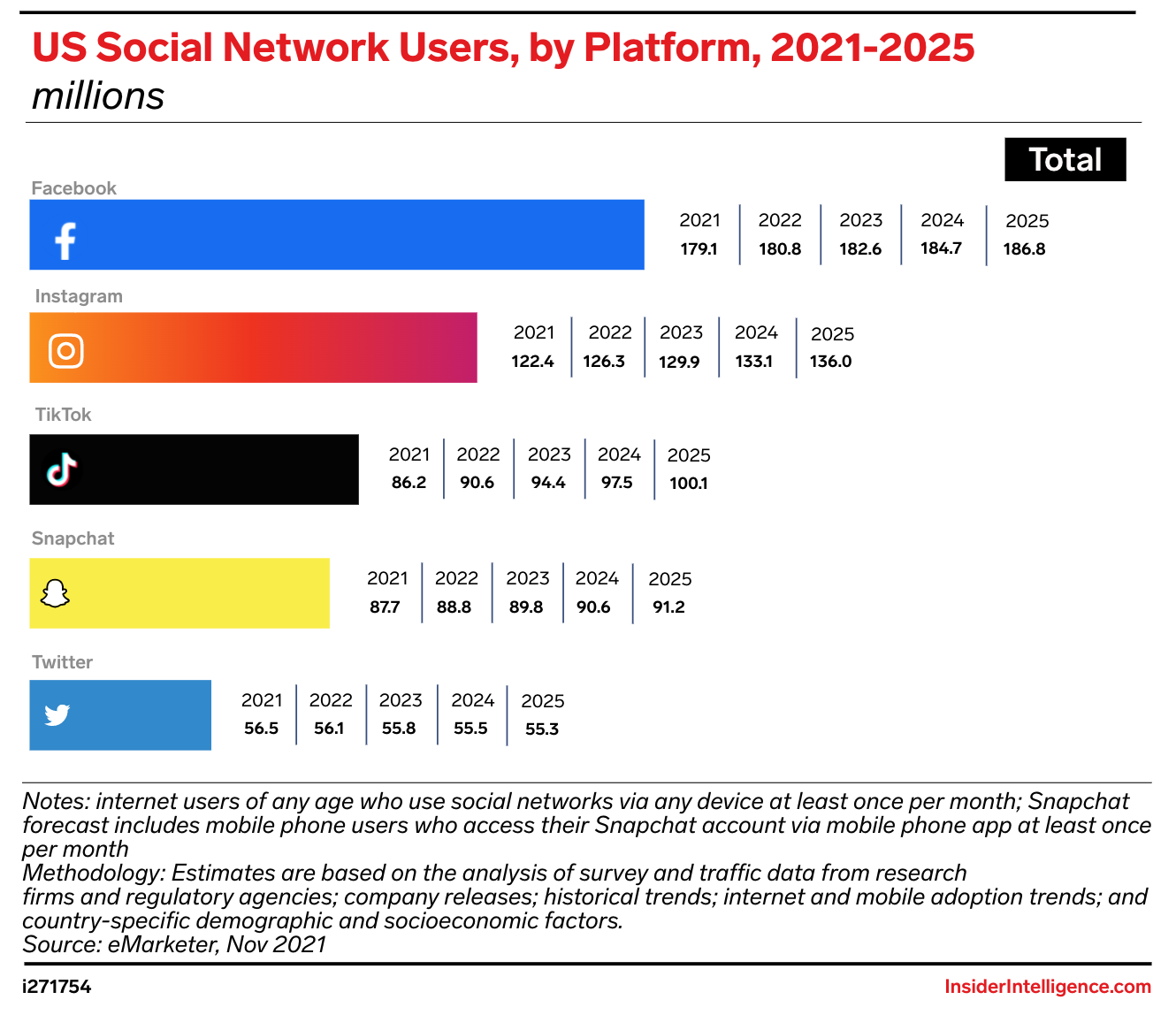 US Social Network Users, by Platform, 2021-2025
millions

Total

Facebook

| 2021 | 2022 | 2023 | 2024 | 2025 |
|---|---|---|---|---|
| 179.1 | 180.8 | 182.6 | 184.7 | 186.8 |

Instagram

| 2021 | 2022 | 2023 | 2024 | 2025 |
|---|---|---|---|---|
| 122.4 | 126.3 | 129.9 | 133.1 | 136.0 |

TikTok

| 2021 | 2022 | 2023 | 2024 | 2025 |
|---|---|---|---|---|
| 86.2 | 90.6 | 94.4 | 97.5 | 100.1 |

Snapchat

| 2021 | 2022 | 2023 | 2024 | 2025 |
|---|---|---|---|---|
| 87.7 | 88.8 | 89.8 | 90.6 | 91.2 |

Twitter

| 2021 | 2022 | 2023 | 2024 | 2025 |
|---|---|---|---|---|
| 56.5 | 56.1 | 55.8 | 55.5 | 55.3 |

Notes: internet users of any age who use social networks via any device at least once per month; Snapchat forecast includes mobile phone users who access their Snapchat account via mobile phone app at least once per month
Methodology: Estimates are based on the analysis of survey and traffic data from research firms and regulatory agencies; company releases; historical trends; internet and mobile adoption trends; and country-specific demographic and socioeconomic factors.
Source: eMarketer, Nov 2021

i271754
InsiderIntelligence.com